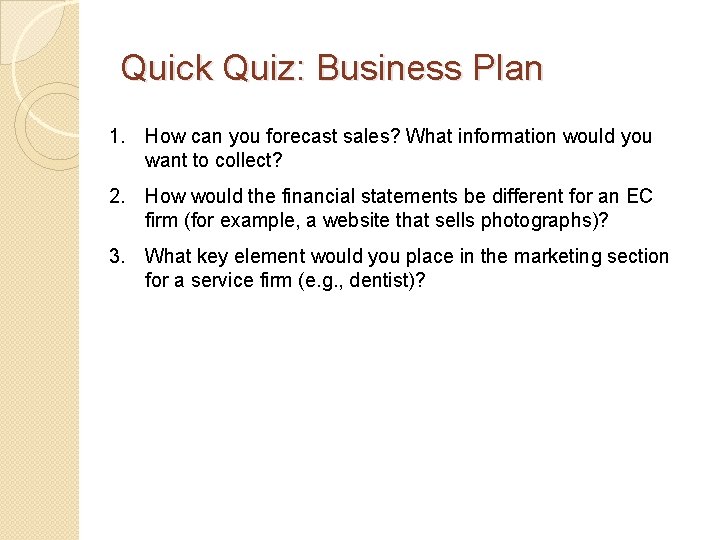 Quick Quiz: Business Plan

1. How can you forecast sales? What information would you want to collect?

2. How would the financial statements be different for an EC firm (for example, a website that sells photographs)?

3. What key element would you place in the marketing section for a service firm (e.g., dentist)?